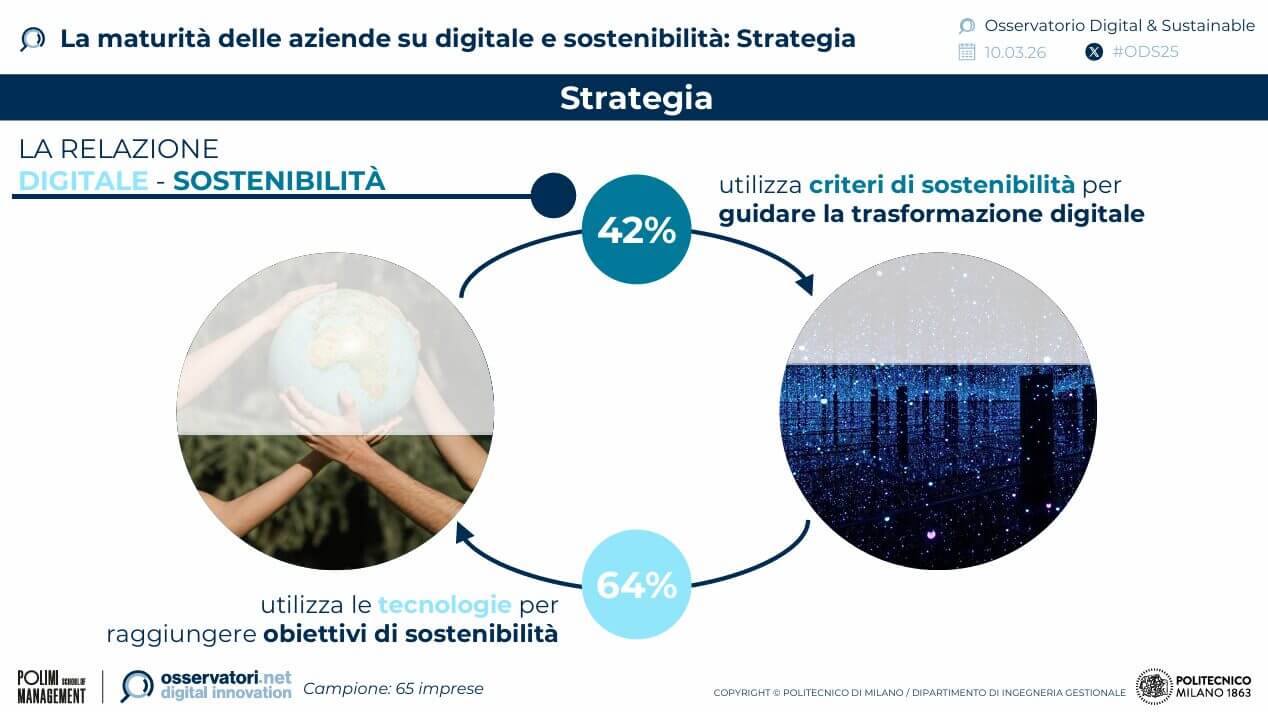 La maturità delle aziende su digitale e sostenibilità: Strategia

Osservatorio Digital & Sustainable
10.03.26 #ODS25

Strategia

LA RELAZIONE
DIGITALE - SOSTENIBILITÀ

42%
utilizza criteri di sostenibilità per guidare la trasformazione digitale

64%
utilizza le tecnologie per raggiungere obiettivi di sostenibilità

POLIMI SCHOOL OF MANAGEMENT
osservatori.net digital innovation
Campione: 65 imprese

COPYRIGHT © POLITECNICO DI MILANO / DIPARTIMENTO DI INGEGNERIA GESTIONALE
POLITECNICO MILANO 1863